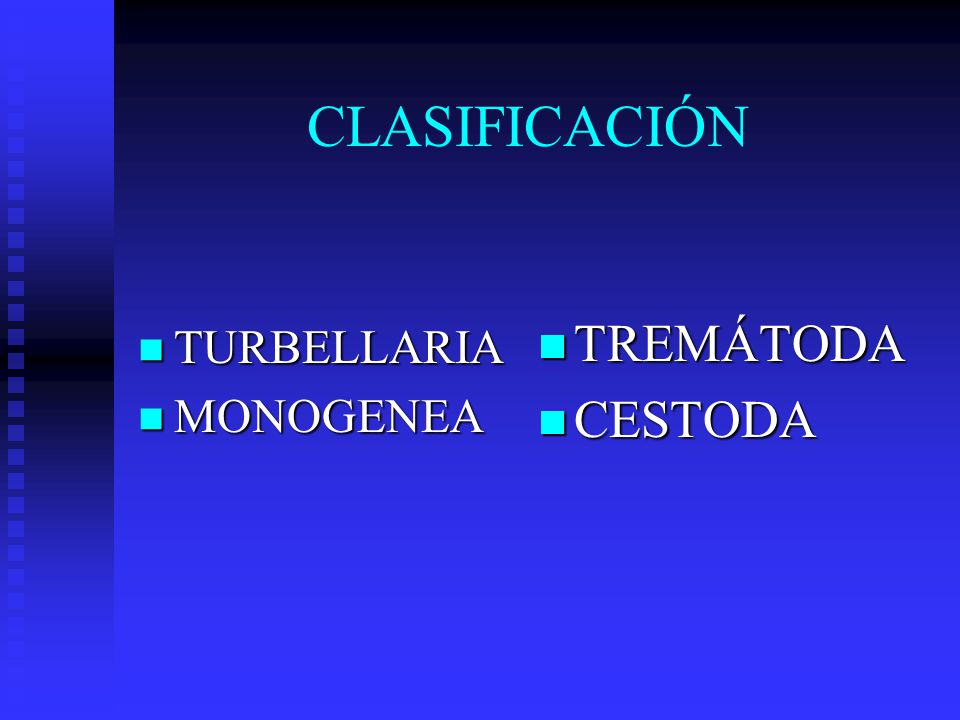 CLASIFICACIÓN

TURBELLARIA
MONOGENEA

TREMÁTODA
CESTODA